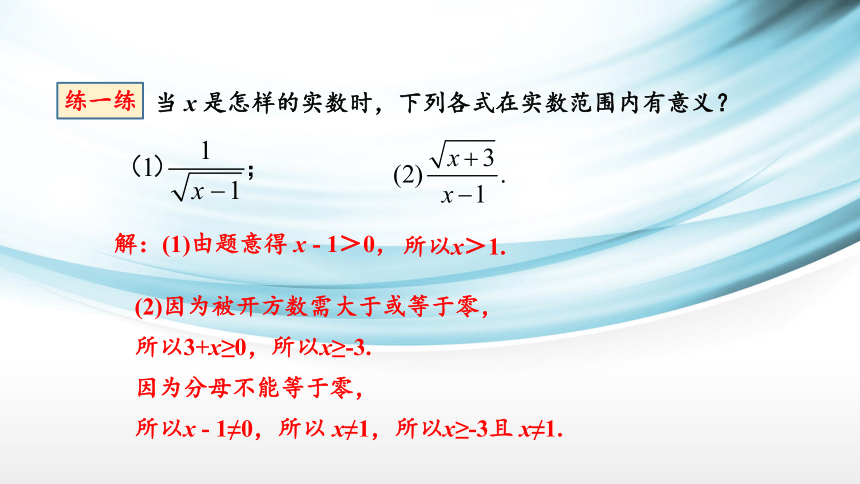 练一练 当 $x$ 是怎样的实数时，下列各式在实数范围内有意义？

(1) $\frac{1}{\sqrt{x-1}}$；　　(2) $\frac{\sqrt{x+3}}{x-1}$.

解：(1)由题意得 $x-1>0$，所以$x>1$.

(2)因为被开方数需大于或等于零，

所以$3+x\geq0$，所以$x\geq-3$.

因为分母不能等于零，

所以$x-1\neq0$，所以 $x\neq1$，所以$x\geq-3$且 $x\neq1$.